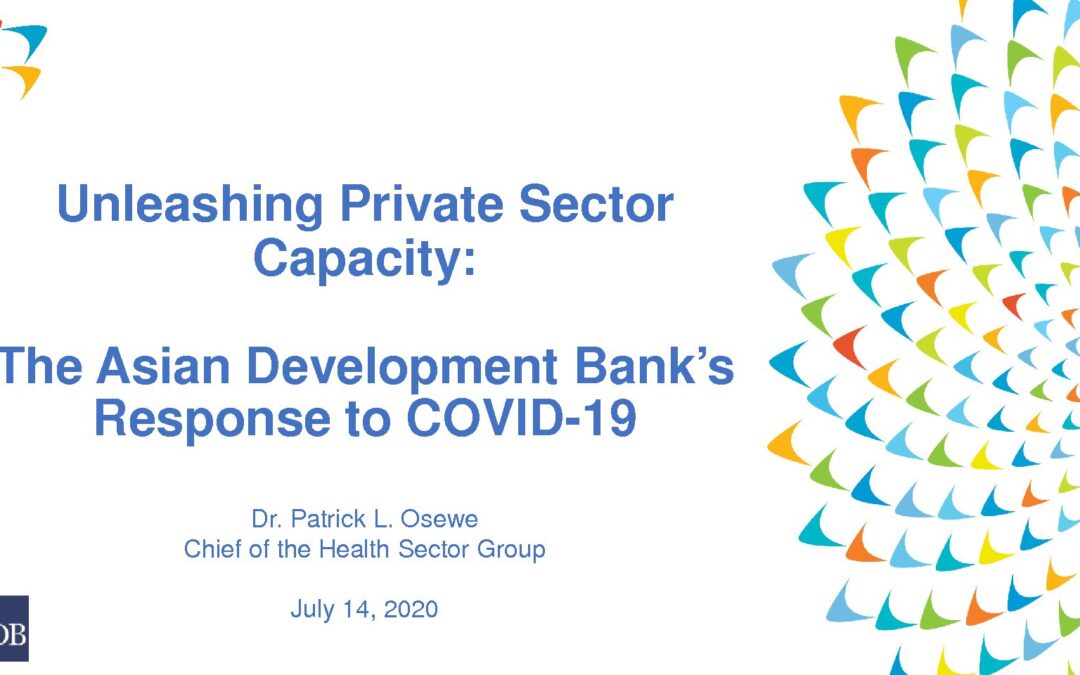 Unleashing Private Sector Capacity:

The Asian Development Bank's Response to COVID-19

Dr. Patrick L. Osewe
Chief of the Health Sector Group

July 14, 2020

DB